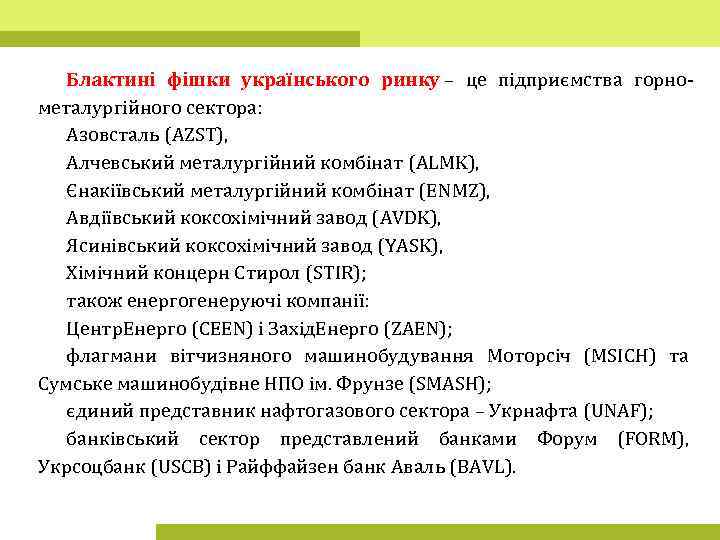 Блактині фішки українського ринку – це підприємства горно-металургійного сектора:

Азовсталь (AZST),

Алчевський металургійний комбінат (ALMK),

Єнакіївський металургійний комбінат (ENMZ),

Авдіївський коксохімічний завод (AVDK),

Ясинівський коксохімічний завод (YASK),

Хімічний концерн Стирол (STIR);

також енергогенеруючі компанії:

ЦентрЕнерго (CEEN) і ЗахідЕнерго (ZAEN);

флагмани вітчизняного машинобудування Моторсіч (MSICH) та Сумське машинобудівне НПО ім. Фрунзе (SMASH);

єдиний представник нафтогазового сектора – Укрнафта (UNAF);

банківський сектор представлений банками Форум (FORM), Укрсоцбанк (USCB) і Райффайзен банк Аваль (BAVL).